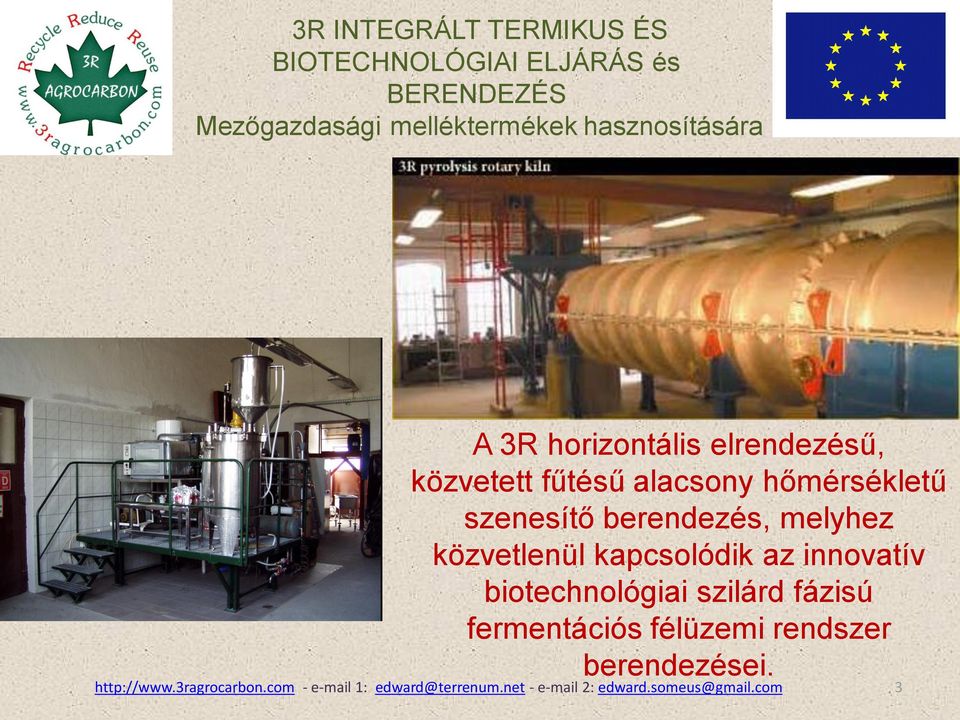 Recycle Reduce Reuse
3R
AGROCARBON
www.3ragrocarbon.com

3R INTEGRÁLT TERMIKUS ÉS BIOTECHNOLÓGIAI ELJÁRÁS és BERENDEZÉS
Mezőgazdasági melléktermékek hasznosítására

3R pyrolysis rotary kiln

A 3R horizontális elrendezésű, közvetett fűtésű alacsony hőmérsékletű szenesítő berendezés, melyhez közvetlenül kapcsolódik az innovatív biotechnológiai szilárd fázisú fermentációs félüzemi rendszer berendezései.

http://www.3ragrocarbon.com - e-mail 1: edward@terrenum.net - e-mail 2: edward.someus@gmail.com 3